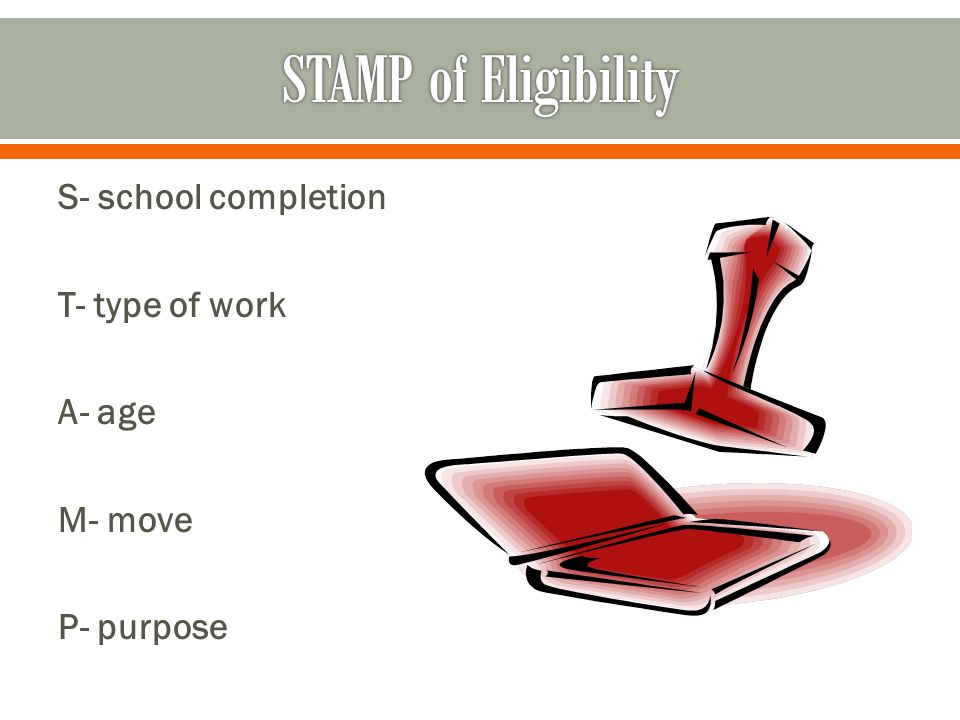 STAMP of Eligibility

S- school completion

T- type of work

A- age

M- move

P- purpose